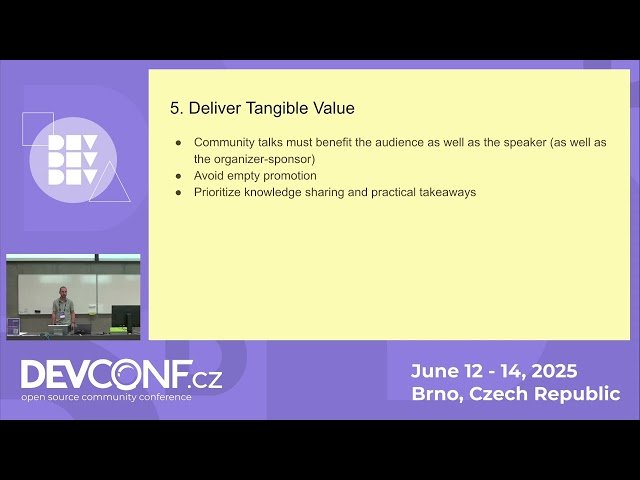 DEV
DEV
DEV

5. Deliver Tangible Value

● Community talks must benefit the audience as well as the speaker (as well as the organizer-sponsor)
● Avoid empty promotion
● Prioritize knowledge sharing and practical takeaways

DEVCONF.cz
open source community conference

June 12 - 14, 2025
Brno, Czech Republic